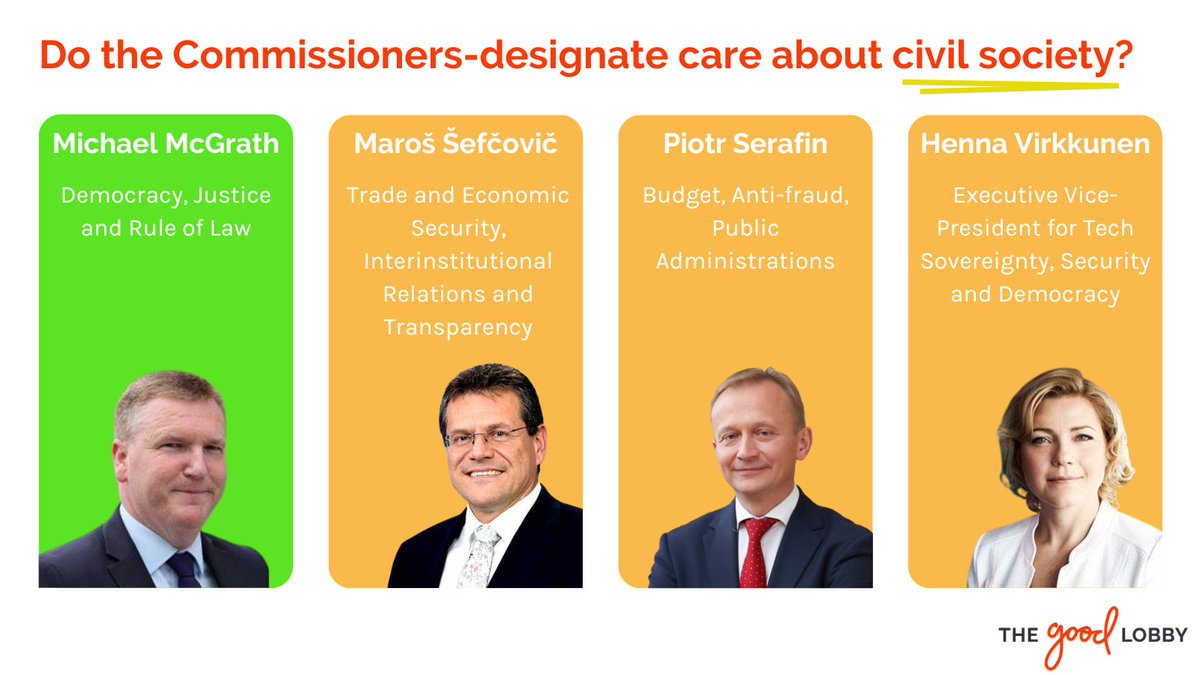 Do the Commissioners-designate care about civil society?

Michael McGrath

Democracy, Justice and Rule of Law

Maroš Šefčovič

Trade and Economic Security, Interinstitutional Relations and Transparency

Piotr Serafin

Budget, Anti-fraud, Public Administrations

Henna Virkkunen

Executive Vice-President for Tech Sovereignty, Security and Democracy

THE good LOBBY